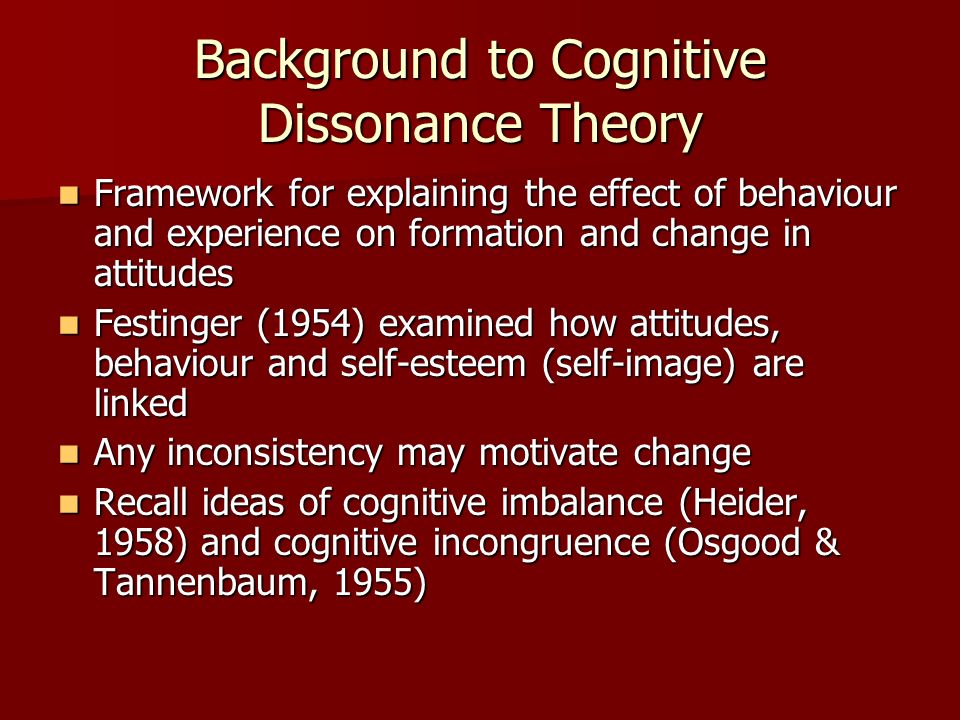 Background to Cognitive Dissonance Theory

- Framework for explaining the effect of behaviour and experience on formation and change in attitudes
- Festinger (1954) examined how attitudes, behaviour and self-esteem (self-image) are linked
- Any inconsistency may motivate change
- Recall ideas of cognitive imbalance (Heider, 1958) and cognitive incongruence (Osgood & Tannenbaum, 1955)